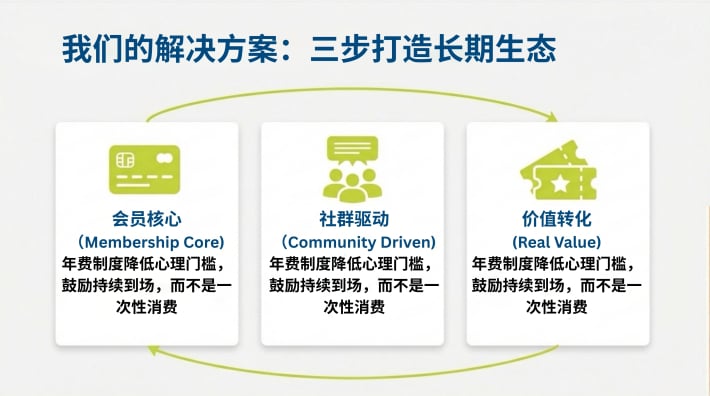 我们的解决方案：三步打造长期生态

会员核心
（Membership Core）
年费制度降低心理门槛，鼓励持续到场，而不是一次性消费

社群驱动
（Community Driven）
年费制度降低心理门槛，鼓励持续到场，而不是一次性消费

价值转化
(Real Value)
年费制度降低心理门槛，鼓励持续到场，而不是一次性消费